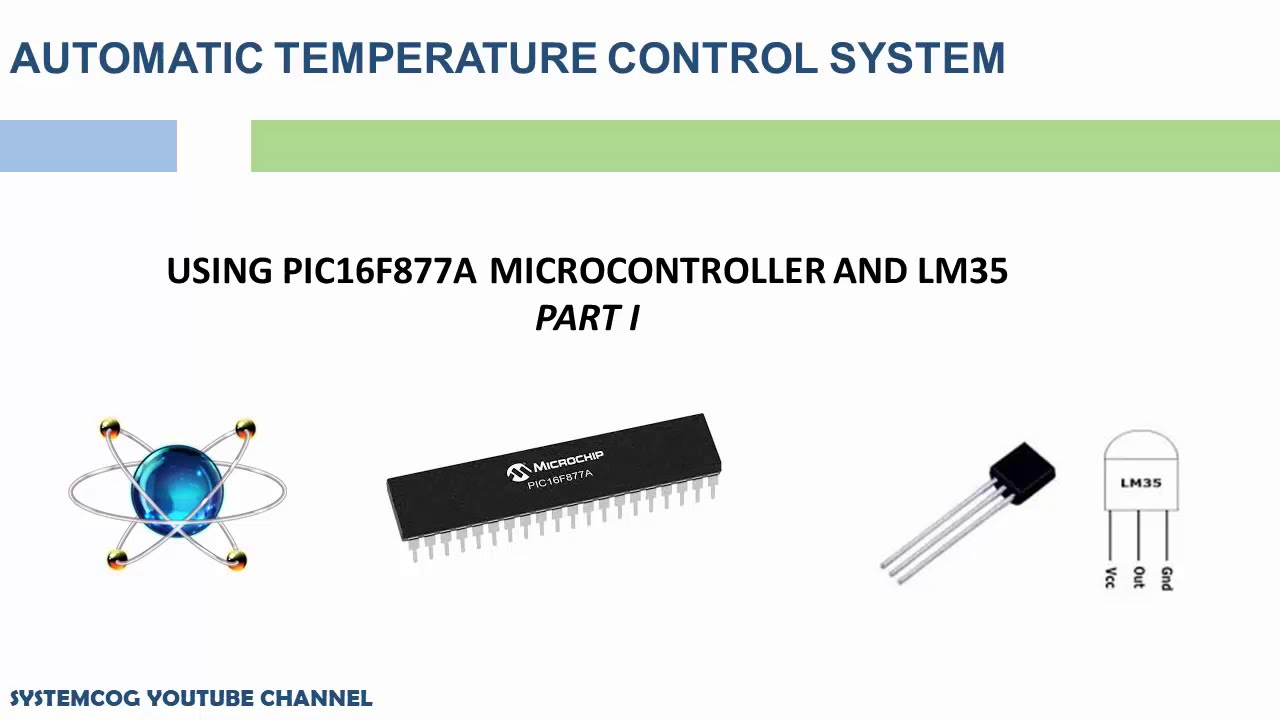 AUTOMATIC TEMPERATURE CONTROL SYSTEM

USING PIC16F877A MICROCONTROLLER AND LM35
PART I

MICROCHIP
PIC16F877A

LM35
Vcc Out Gnd

SYSTEMCOG YOUTUBE CHANNEL